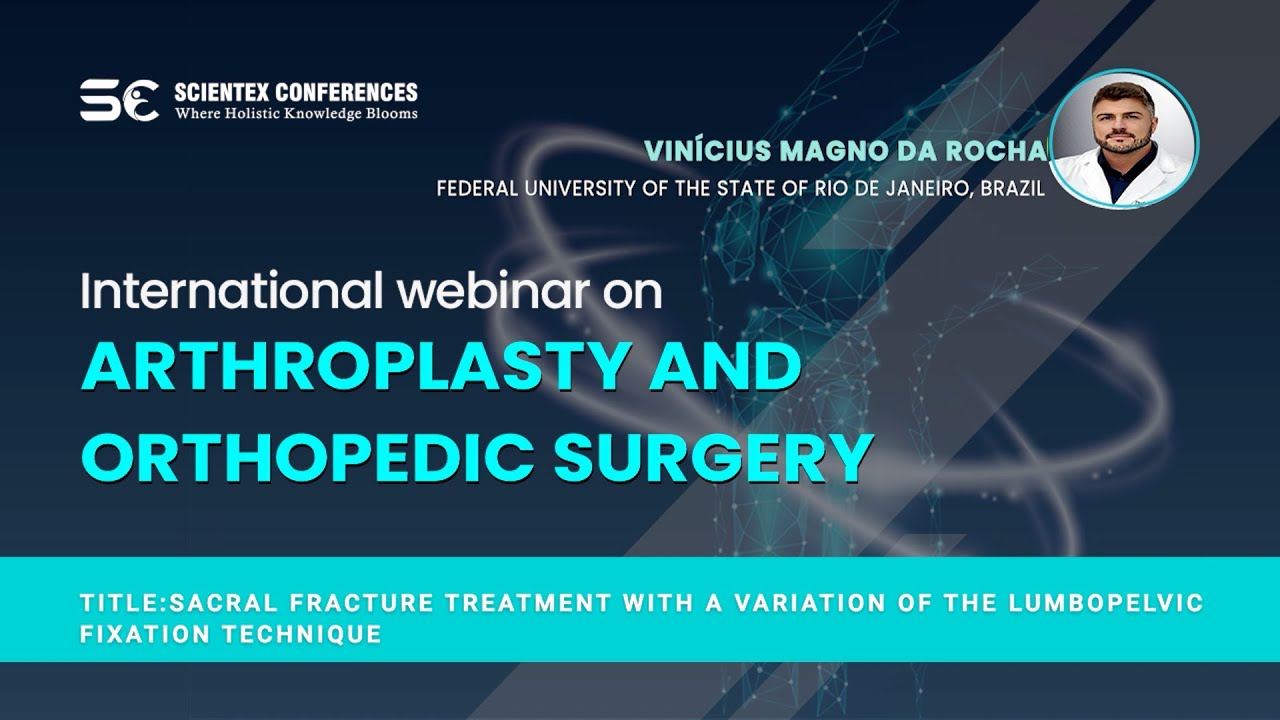 SC SCIENTEX CONFERENCES
Where Holistic Knowledge Blooms

VINÍCIUS MAGNO DA ROCHA
FEDERAL UNIVERSITY OF THE STATE OF RIO DE JANEIRO, BRAZIL

International webinar on
ARTHROPLASTY AND ORTHOPEDIC SURGERY

TITLE:SACRAL FRACTURE TREATMENT WITH A VARIATION OF THE LUMBOPELVIC FIXATION TECHNIQUE